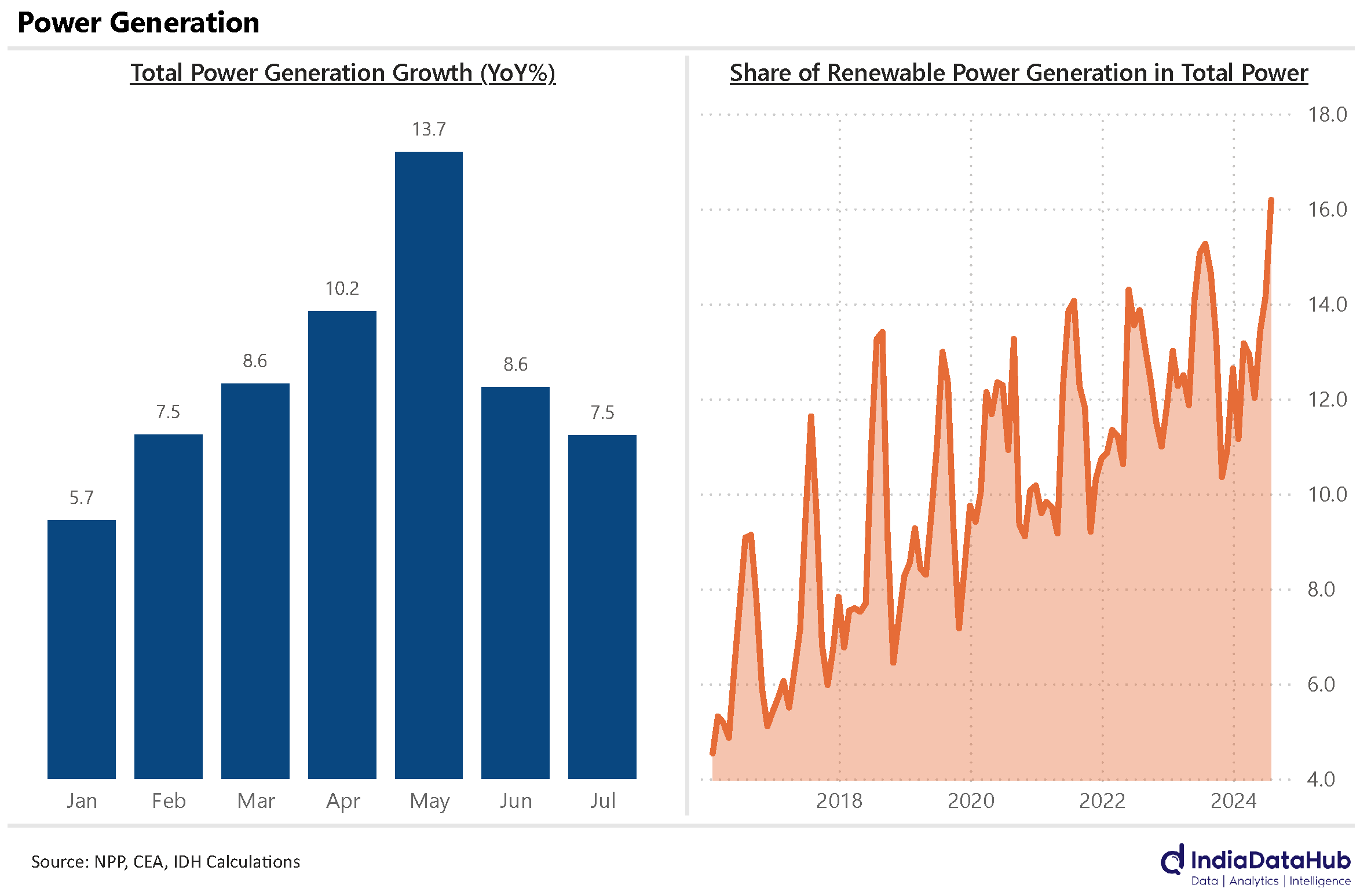 Power Generation

Total Power Generation Growth (YoY%)

5.7
7.5
8.6
10.2
13.7
8.6
7.5

Jan Feb Mar Apr May Jun Jul

Share of Renewable Power Generation in Total Power

18.0
16.0
14.0
12.0
10.0
8.0
6.0
4.0

2018 2020 2022 2024

Source: NPP, CEA, IDH Calculations

IndiaDataHub
Data | Analytics | Intelligence